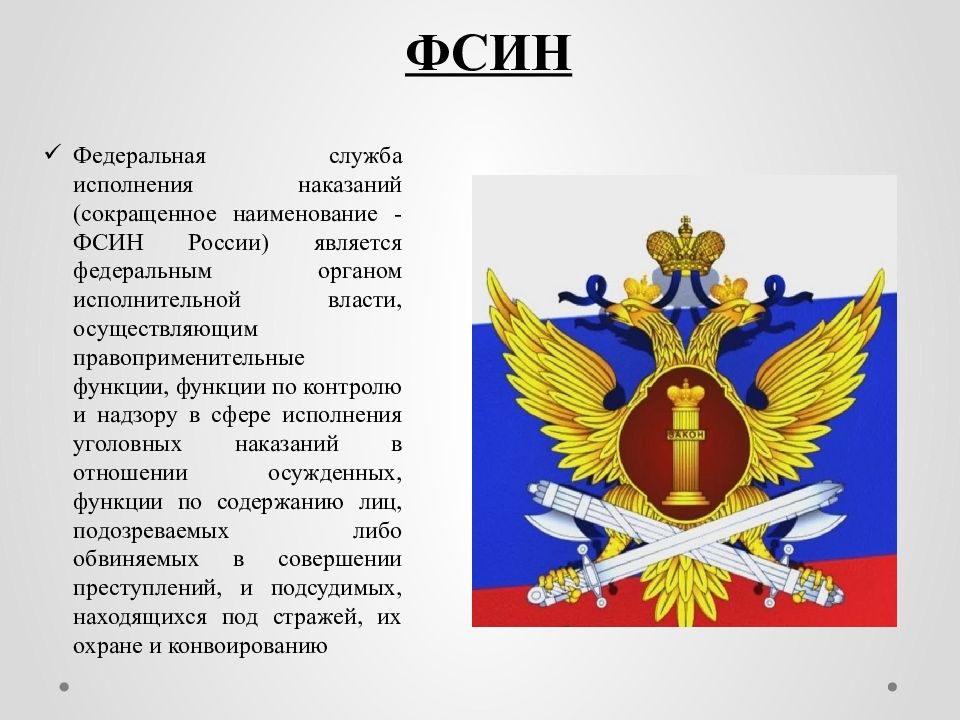 ФСИН

✓ Федеральная служба исполнения наказаний (сокращенное наименование - ФСИН России) является федеральным органом исполнительной власти, осуществляющим правоприменительные функции, функции по контролю и надзору в сфере исполнения уголовных наказаний в отношении осужденных, функции по содержанию лиц, подозреваемых либо обвиняемых в совершении преступлений, и подсудимых, находящихся под стражей, их охране и конвоированию

ЗАКОН